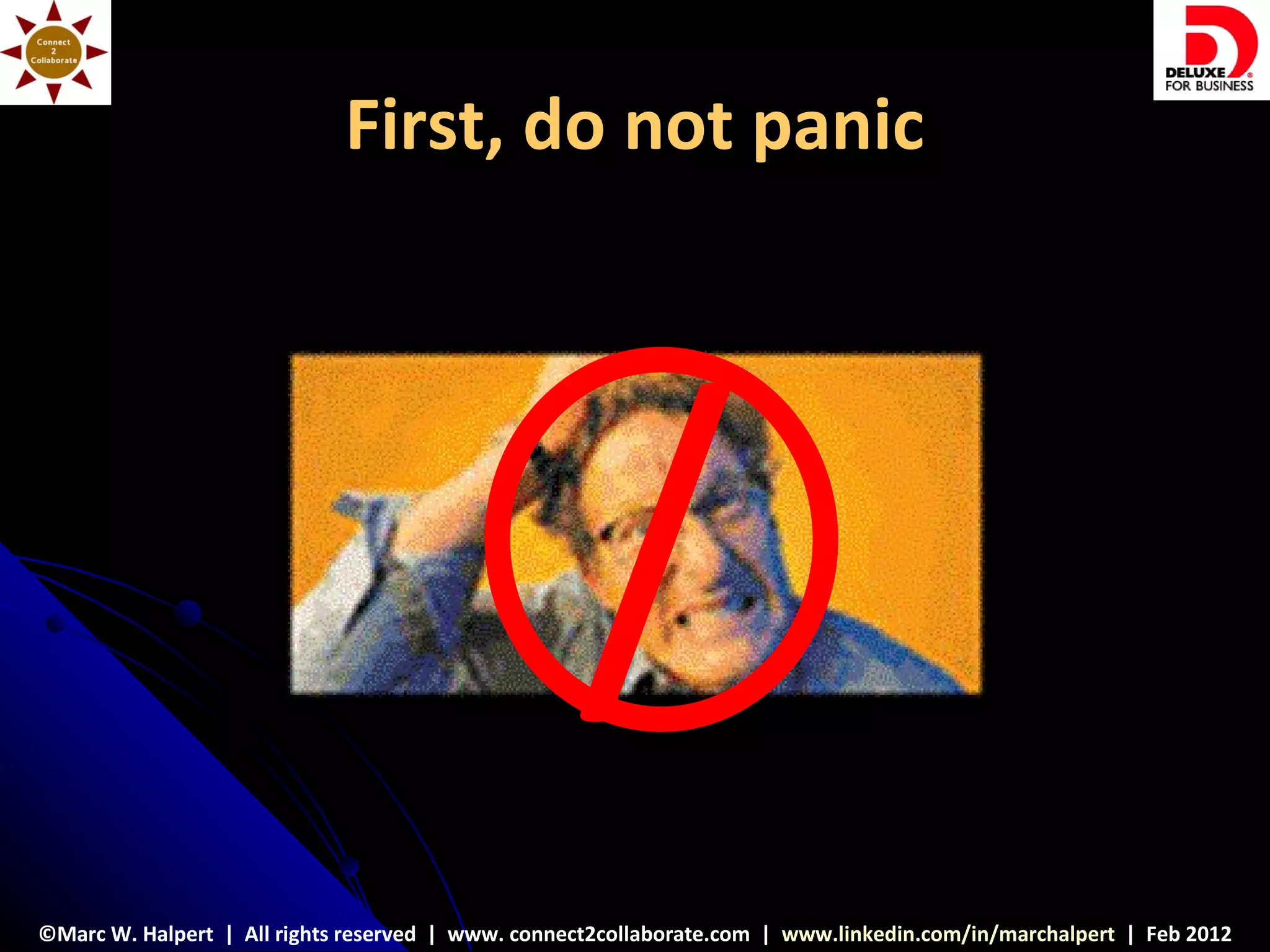 Connect 2 Collaborate

DELUXE® FOR BUSINESS

First, do not panic

©Marc W. Halpert | All rights reserved | www. connect2collaborate.com | www.linkedin.com/in/marchalpert | Feb 2012